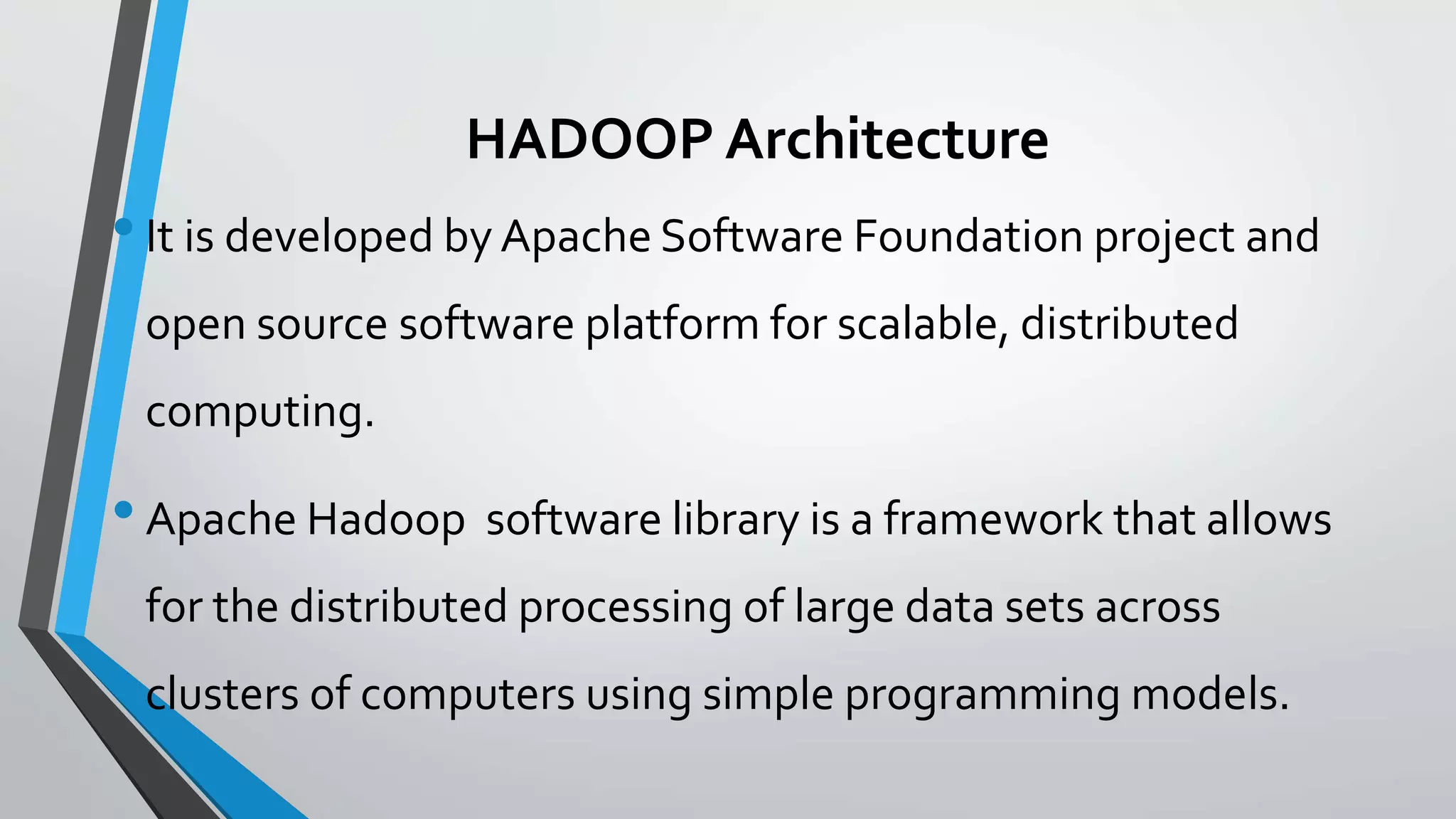 HADOOP Architecture

• It is developed by Apache Software Foundation project and open source software platform for scalable, distributed computing.

• Apache Hadoop  software library is a framework that allows for the distributed processing of large data sets across clusters of computers using simple programming models.